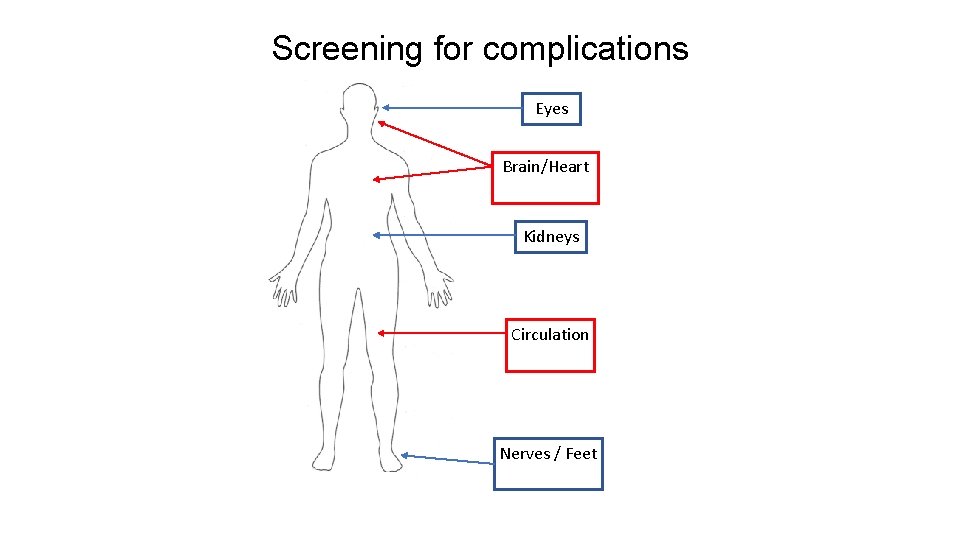 Screening for complications

Eyes

Brain/Heart

Kidneys

Circulation

Nerves / Feet